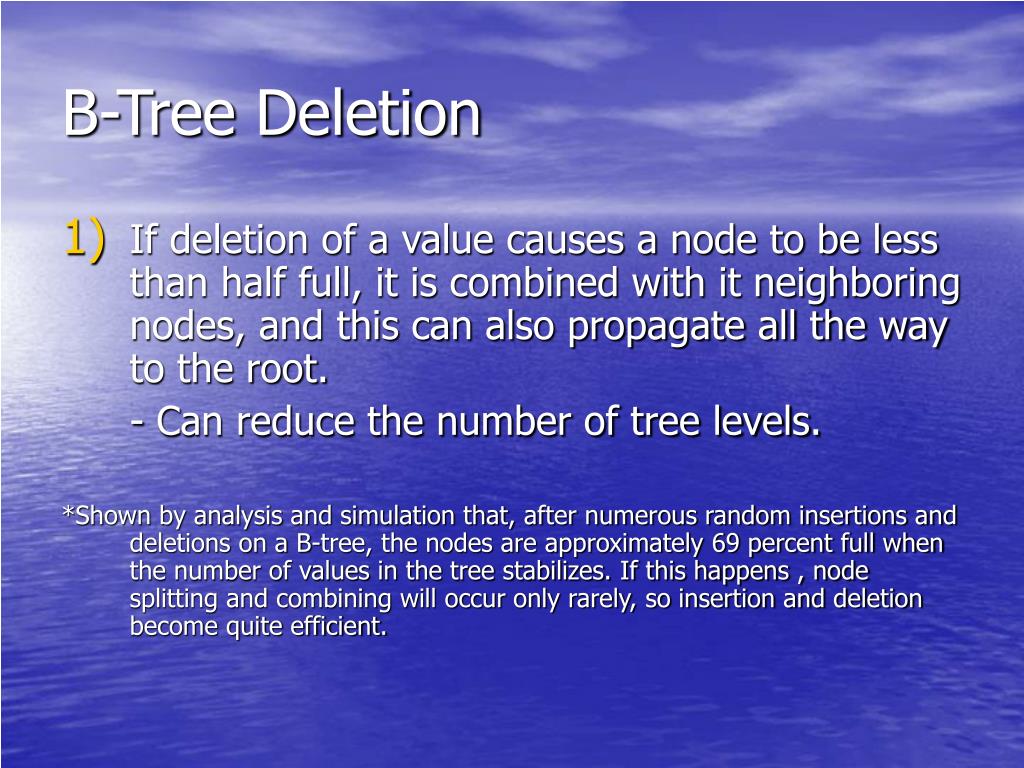 B-Tree Deletion

1) If deletion of a value causes a node to be less than half full, it is combined with it neighboring nodes, and this can also propagate all the way to the root.

- Can reduce the number of tree levels.

*Shown by analysis and simulation that, after numerous random insertions and deletions on a B-tree, the nodes are approximately 69 percent full when the number of values in the tree stabilizes. If this happens , node splitting and combining will occur only rarely, so insertion and deletion become quite efficient.